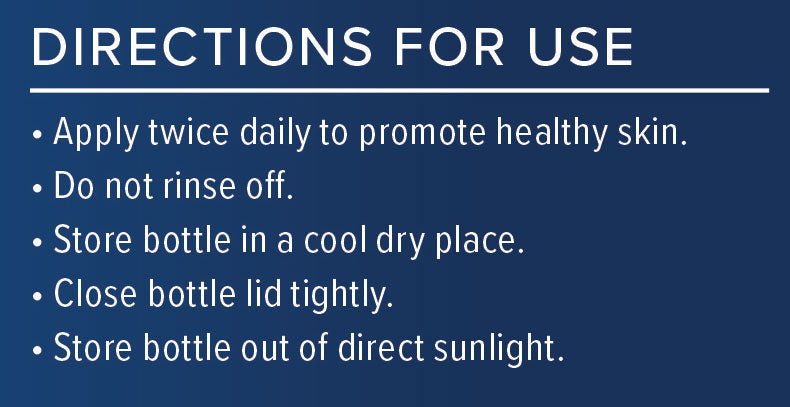 DIRECTIONS FOR USE

• Apply twice daily to promote healthy skin.
• Do not rinse off.
• Store bottle in a cool dry place.
• Close bottle lid tightly.
• Store bottle out of direct sunlight.